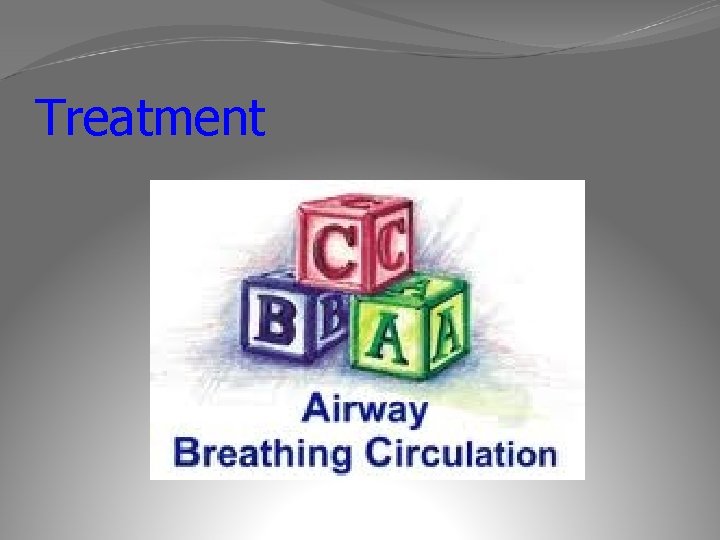 Treatment

C C
B B
A A

Airway
Breathing Circulation